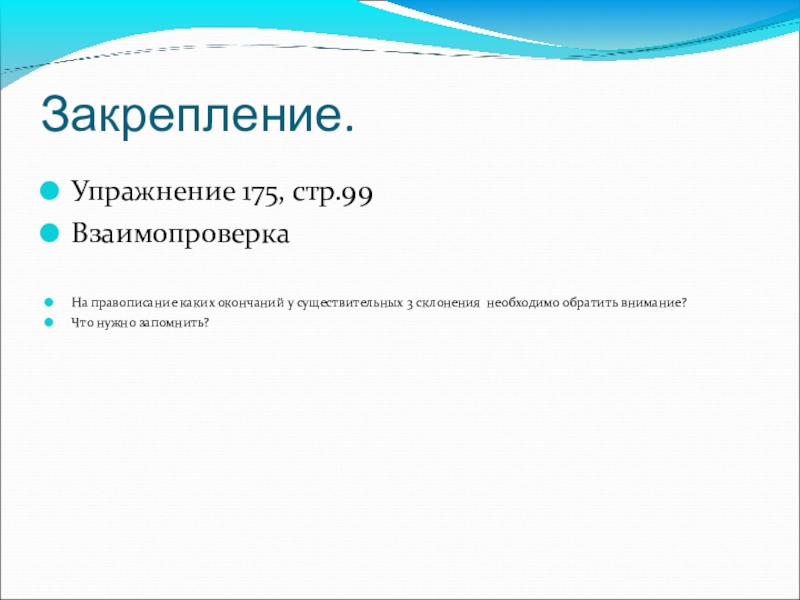 Закрепление.

Упражнение 175, стр.99

Взаимопроверка

На правописание каких окончаний у существительных 3 склонения необходимо обратить внимание?

Что нужно запомнить?